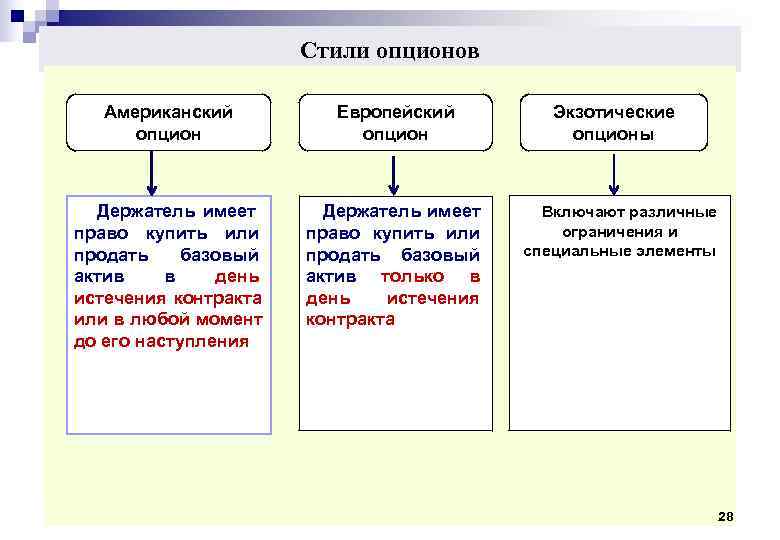 Стили опционов

Американский опцион

Европейский опцион

Экзотические опционы

Держатель имеет право купить или продать базовый актив в день истечения контракта или в любой момент до его наступления

Держатель имеет право купить или продать базовый актив только в день истечения контракта

Включают различные ограничения и специальные элементы

28